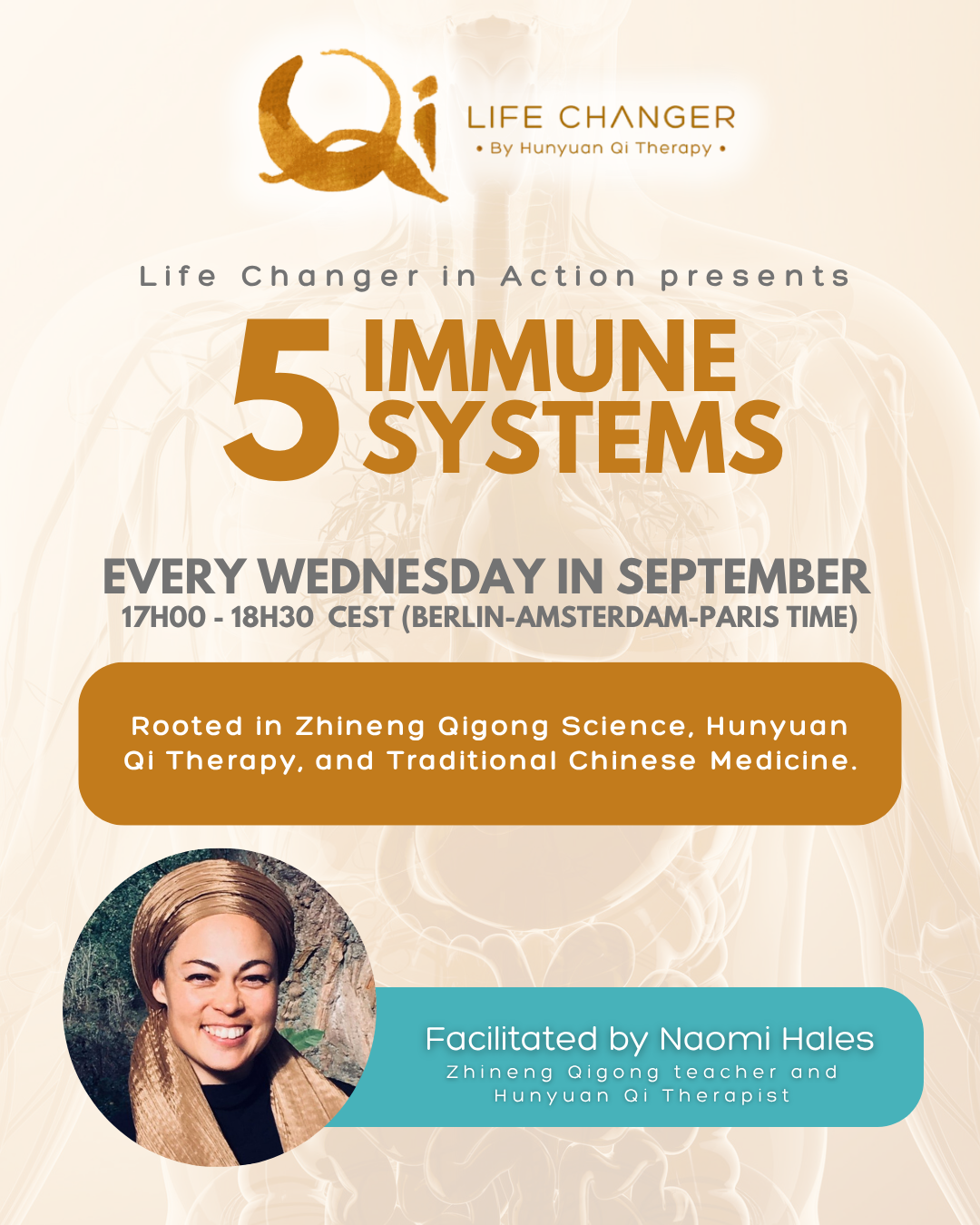 Qi
LIFE CHANGER
• By Hunyuan Qi Therapy •

Life Changer in Action presents

5 IMMUNE SYSTEMS

EVERY WEDNESDAY IN SEPTEMBER
17H00 - 18H30 CEST (BERLIN-AMSTERDAM-PARIS TIME)

Rooted in Zhineng Qigong Science, Hunyuan Qi Therapy, and Traditional Chinese Medicine.

Facilitated by Naomi Hales
Zhineng Qigong teacher and Hunyuan Qi Therapist